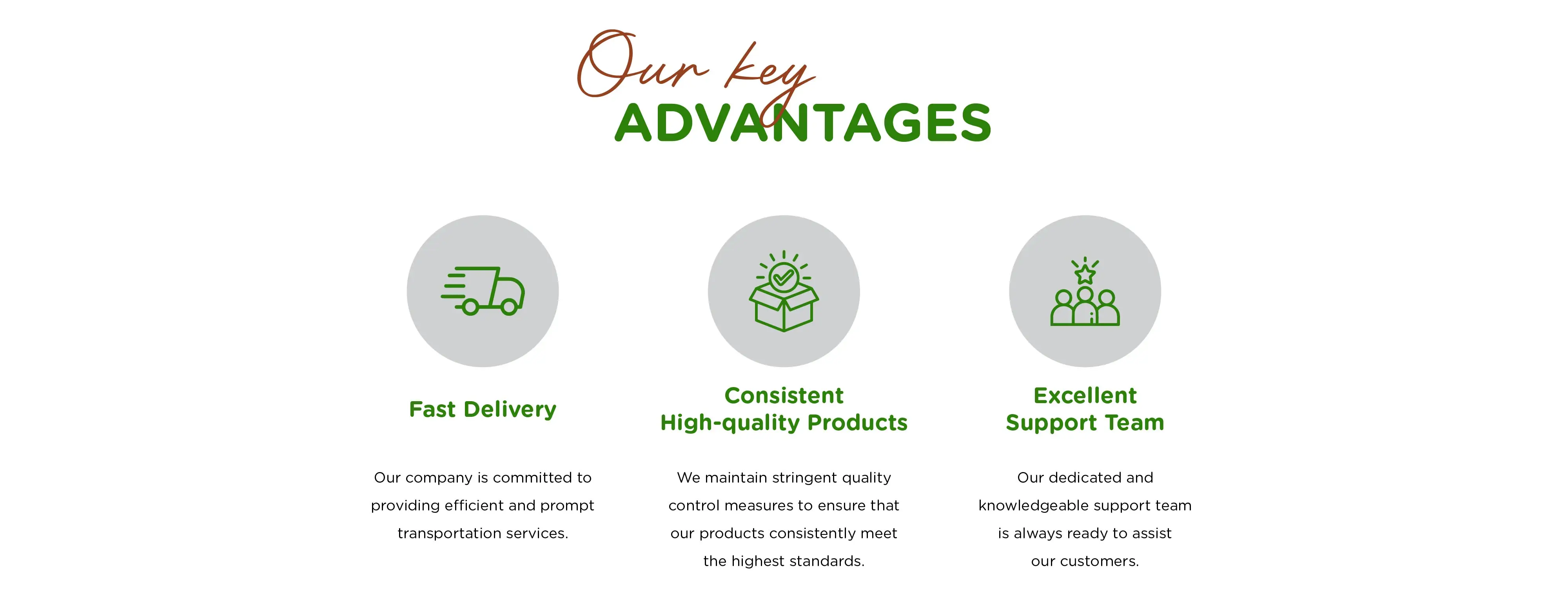 Our key
ADVANTAGES

Fast Delivery

Our company is committed to providing efficient and prompt transportation services.

Consistent High-quality Products

We maintain stringent quality control measures to ensure that our products consistently meet the highest standards.

Excellent Support Team

Our dedicated and knowledgeable support team is always ready to assist our customers.